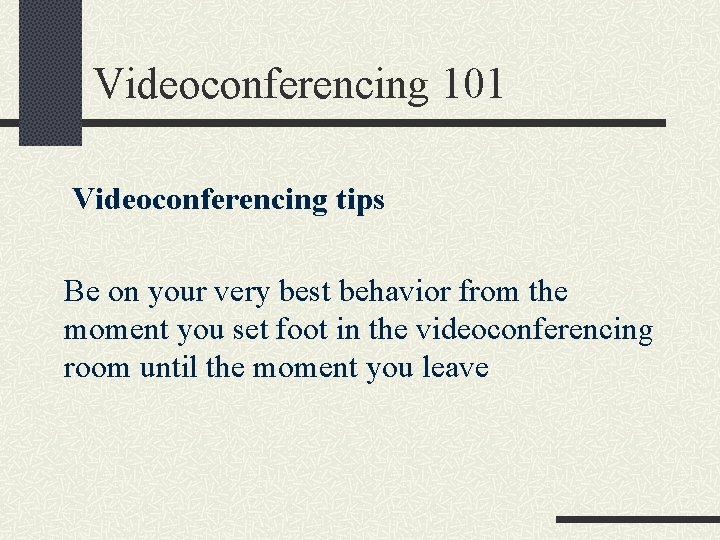 Videoconferencing 101

Videoconferencing tips

Be on your very best behavior from the moment you set foot in the videoconferencing room until the moment you leave